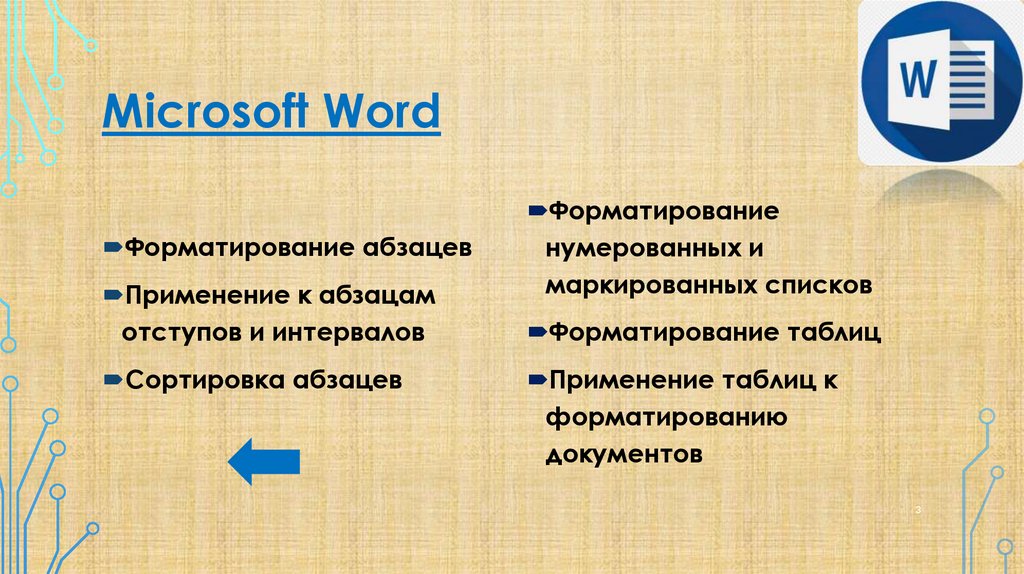 Microsoft Word

W

Форматирование абзацев

Применение к абзацам отступов и интервалов

Сортировка абзацев

Форматирование нумерованных и маркированных списков

Форматирование таблиц

Применение таблиц к форматированию документов

3